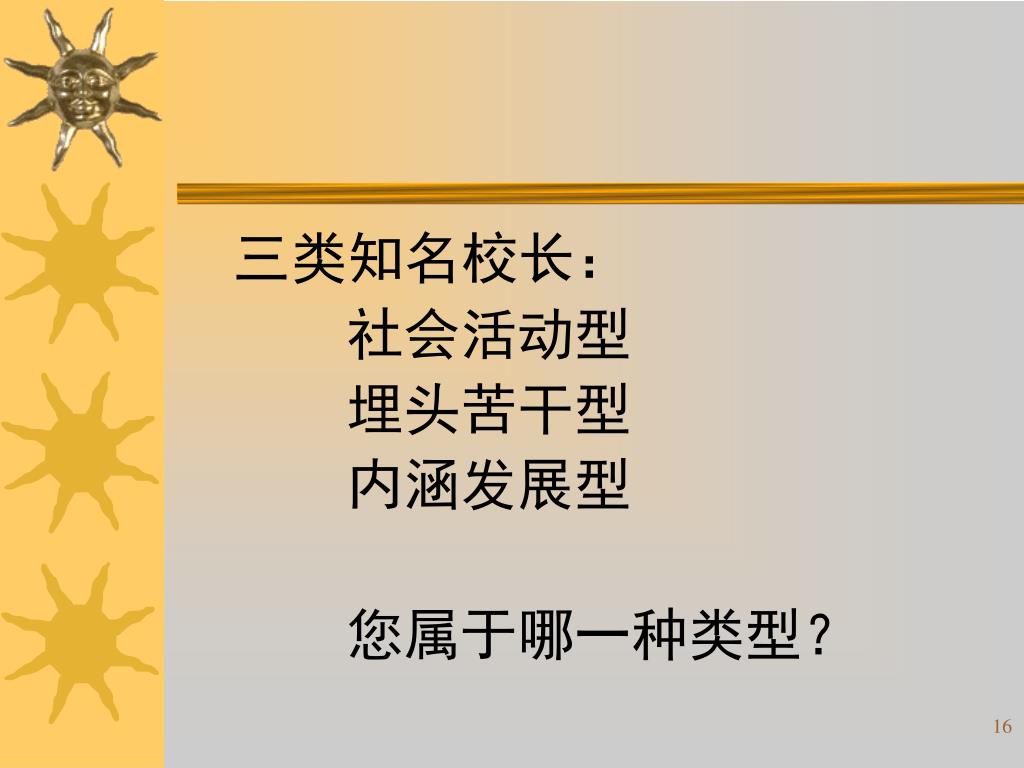 三类知名校长：

社会活动型

埋头苦干型

内涵发展型

您属于哪一种类型？

16